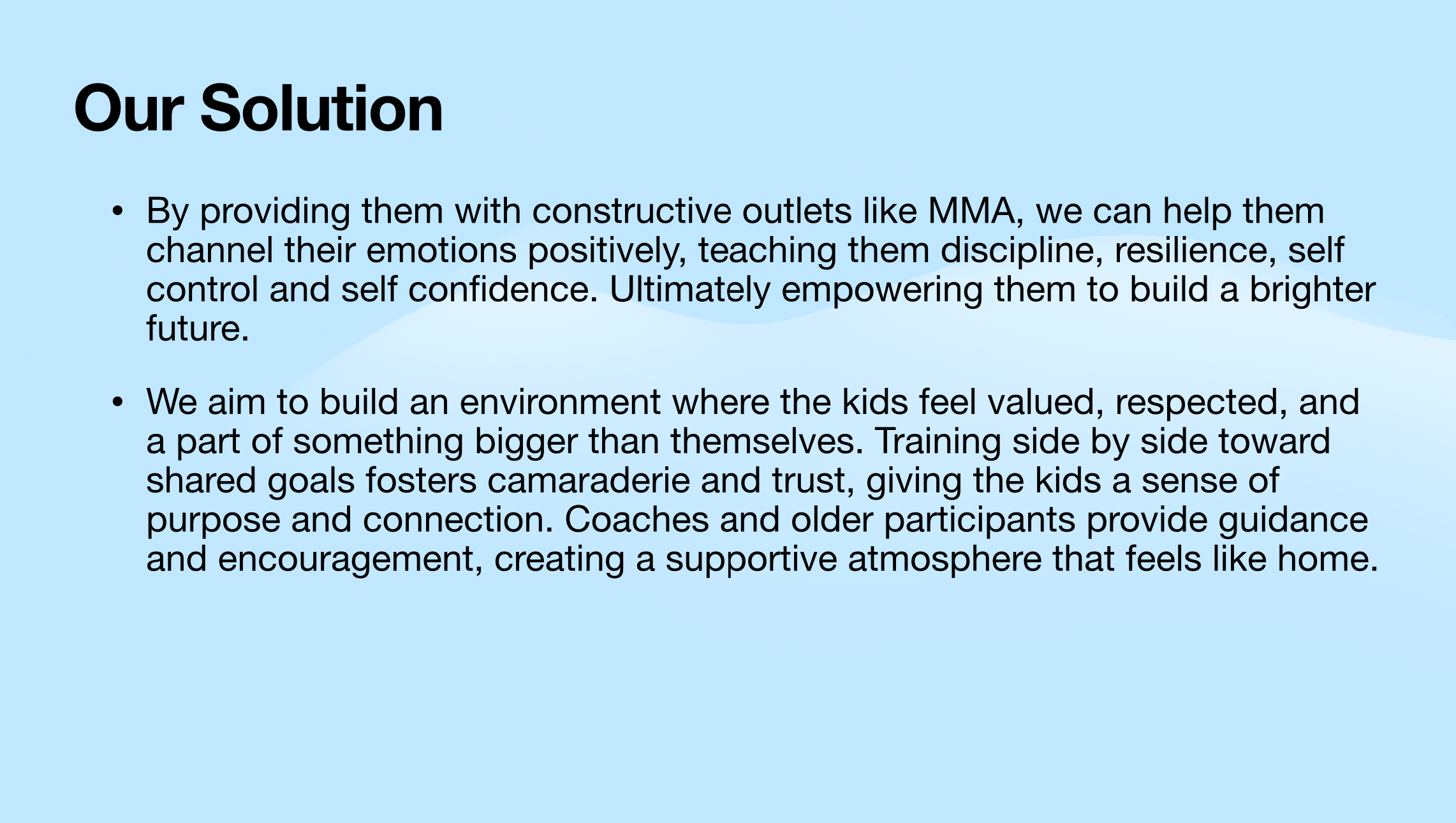 Our Solution

• By providing them with constructive outlets like MMA, we can help them channel their emotions positively, teaching them discipline, resilience, self control and self confidence. Ultimately empowering them to build a brighter future.

• We aim to build an environment where the kids feel valued, respected, and a part of something bigger than themselves. Training side by side toward shared goals fosters camaraderie and trust, giving the kids a sense of purpose and connection. Coaches and older participants provide guidance and encouragement, creating a supportive atmosphere that feels like home.